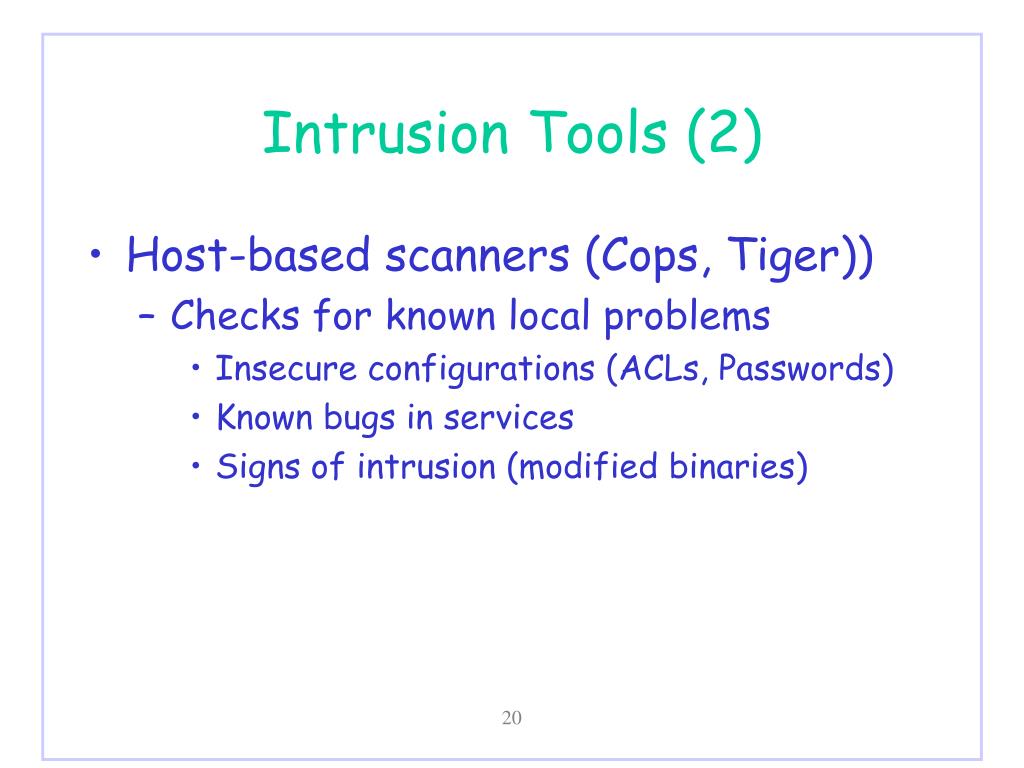 Intrusion Tools (2)

• Host-based scanners (Cops, Tiger))
– Checks for known local problems
• Insecure configurations (ACLs, Passwords)
• Known bugs in services
• Signs of intrusion (modified binaries)

20